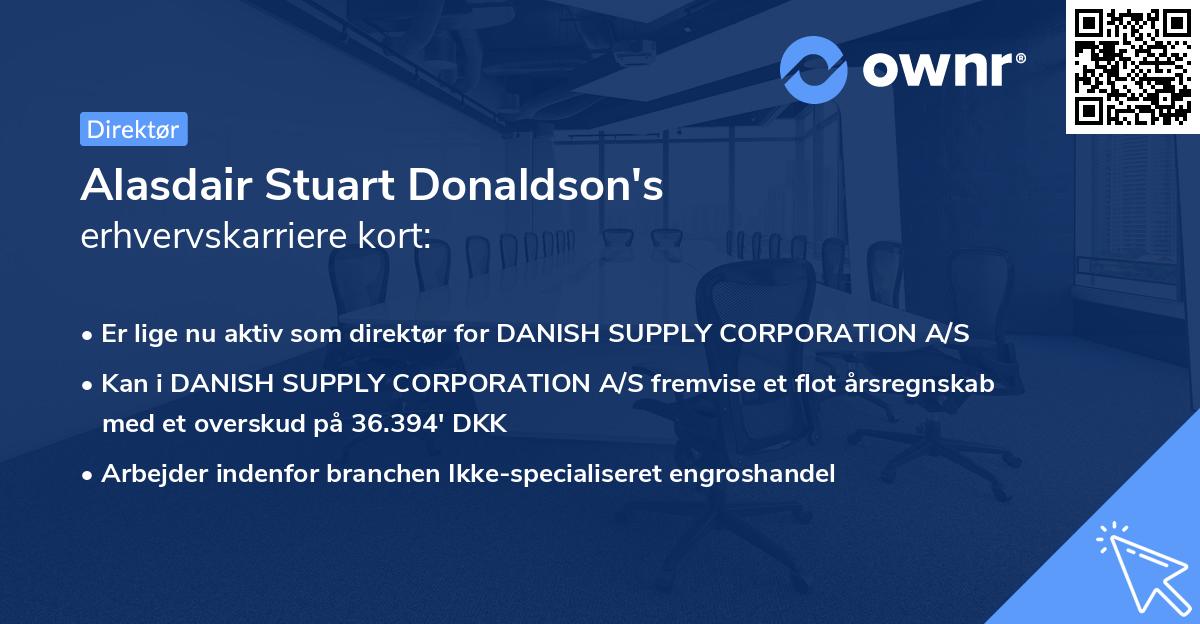 ownr®

Direktør

Alasdair Stuart Donaldson's
erhvervskarriere kort:

• Er lige nu aktiv som direktør for DANISH SUPPLY CORPORATION A/S
• Kan i DANISH SUPPLY CORPORATION A/S fremvise et flot årsregnskab med et overskud på 36.394' DKK
• Arbejder indenfor branchen Ikke-specialiseret engroshandel